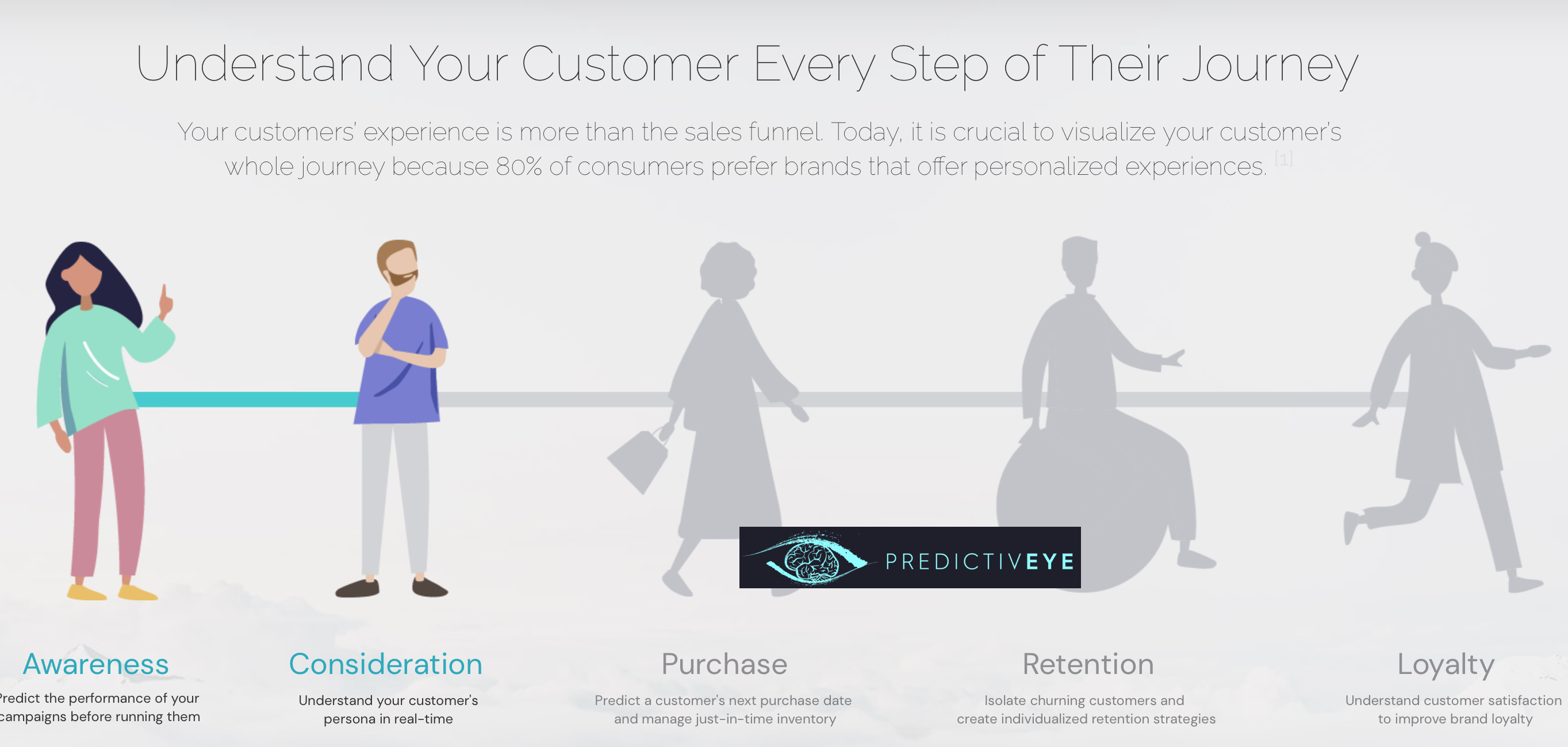 Understand Your Customer Every Step of Their Journey

Your customers' experience is more than the sales funnel. Today, it is crucial to visualize your customer's whole journey because 80% of consumers prefer brands that offer personalized experiences. [1]

PREDICTIVEYE

Awareness
Predict the performance of your campaigns before running them

Consideration
Understand your customer's persona in real-time

Purchase
Predict a customer's next purchase date and manage just-in-time inventory

Retention
Isolate churning customers and create individualized retention strategies

Loyalty
Understand customer satisfaction to improve brand loyalty